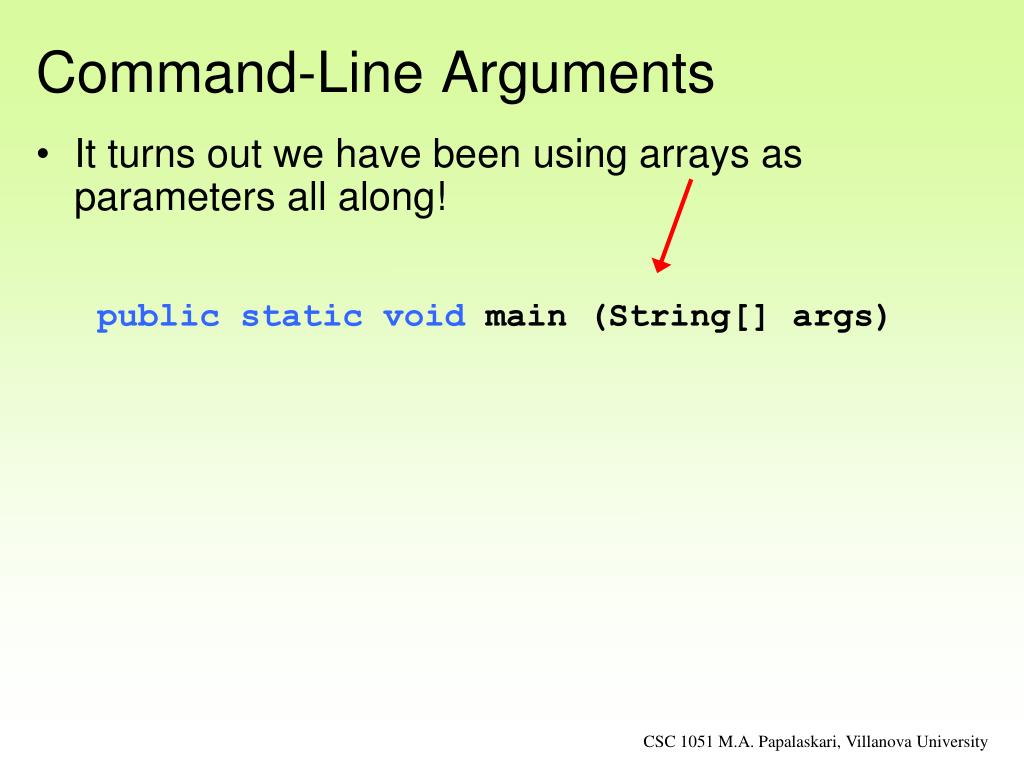 Command-Line Arguments

• It turns out we have been using arrays as parameters all along!

public static void main (String[] args)

CSC 1051 M.A. Papalaskari, Villanova University